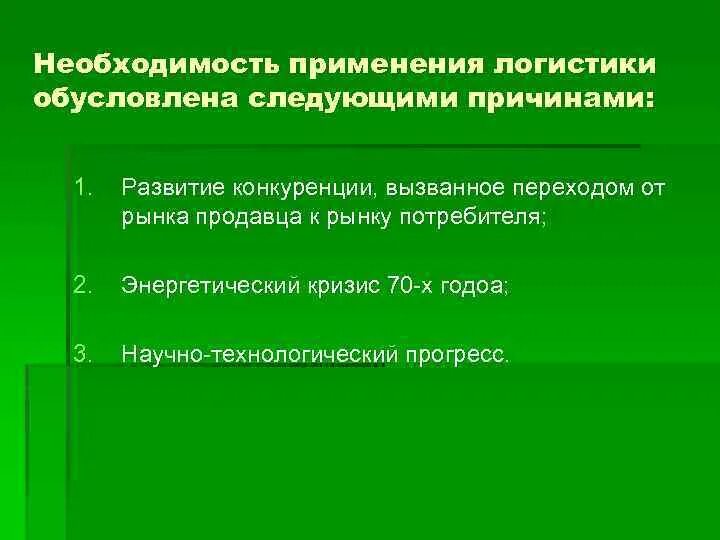 Необходимость применения логистики обусловлена следующими причинами:

1. Развитие конкуренции, вызванное переходом от рынка продавца к рынку потребителя;

2. Энергетический кризис 70-х годоа;

3. Научно-технологический прогресс.